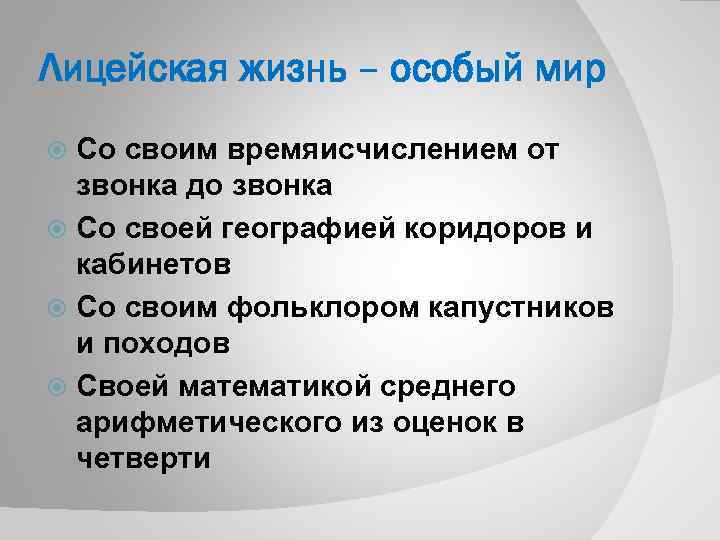 Лицейская жизнь – особый мир

Со своим времяисчислением от звонка до звонка

Со своей географией коридоров и кабинетов

Со своим фольклором капустников и походов

Своей математикой среднего арифметического из оценок в четверти